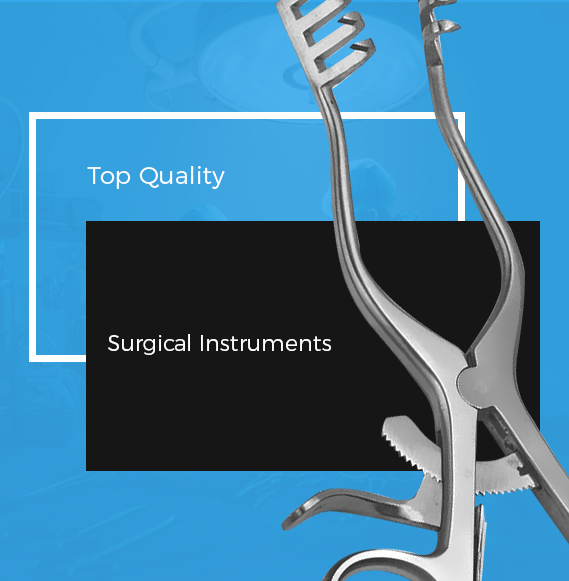 Top Quality

Surgical Instruments